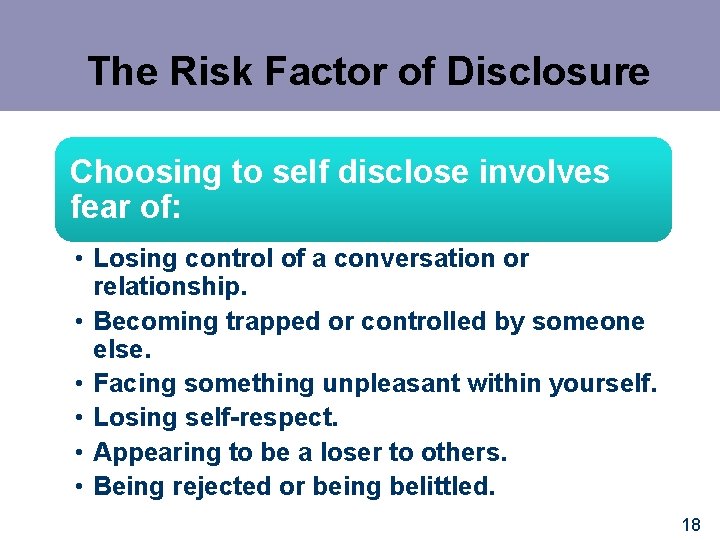 The Risk Factor of Disclosure

Choosing to self disclose involves fear of:

• Losing control of a conversation or relationship.
• Becoming trapped or controlled by someone else.
• Facing something unpleasant within yourself.
• Losing self-respect.
• Appearing to be a loser to others.
• Being rejected or being belittled.

18